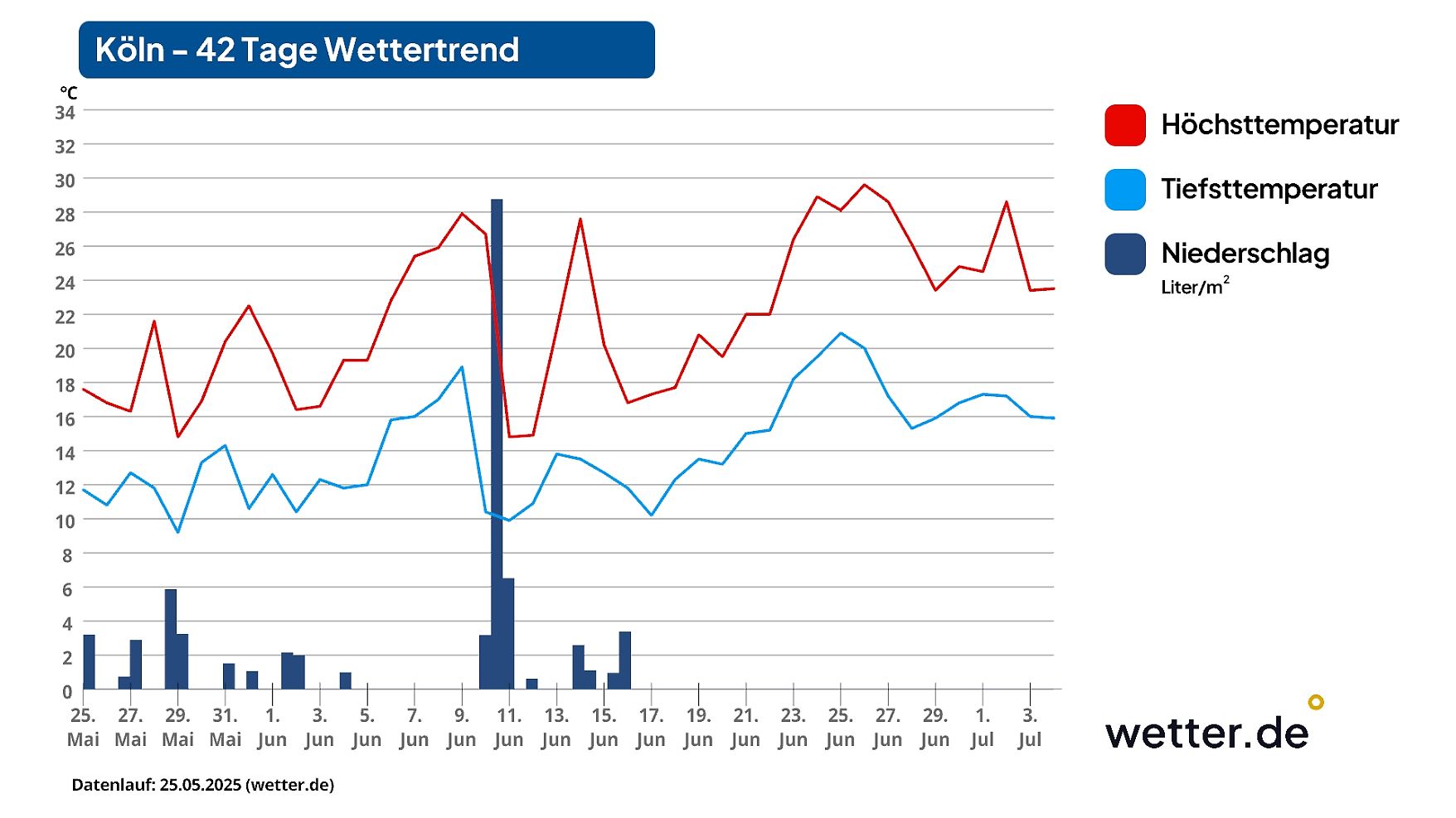 Köln – 42 Tage Wettertrend

°C
34
32
30
28
26
24
22
20
18
16
14
12
10
8
6
4
2
0

25. Mai
27. Mai
29. Mai
31. Mai
1. Jun
3. Jun
5. Jun
7. Jun
9. Jun
11. Jun
13. Jun
15. Jun
17. Jun
19. Jun
21. Jun
23. Jun
25. Jun
27. Jun
29. Jun
1. Jul
3. Jul

Höchsttemperatur
Tiefsttemperatur
Niederschlag
Liter/m$^2$

wetter.de

Datenlauf: 25.05.2025 (wetter.de)